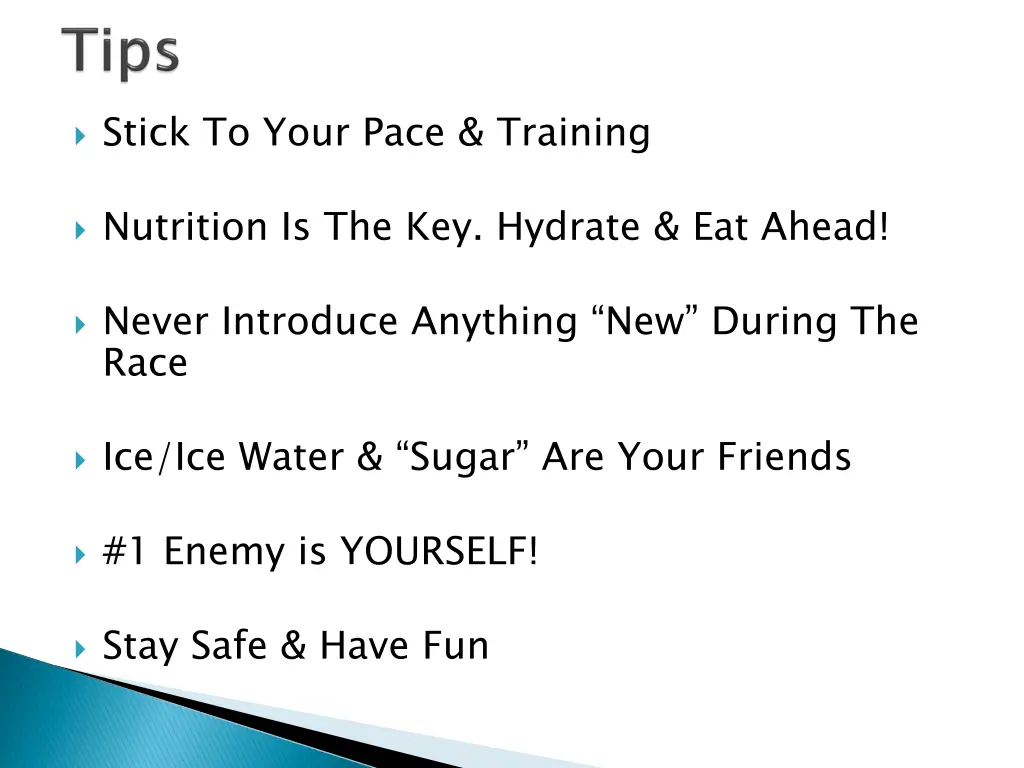 Tips

Stick To Your Pace & Training

Nutrition Is The Key. Hydrate & Eat Ahead!

Never Introduce Anything “New” During The Race

Ice/Ice Water & “Sugar” Are Your Friends

#1 Enemy is YOURSELF!

Stay Safe & Have Fun